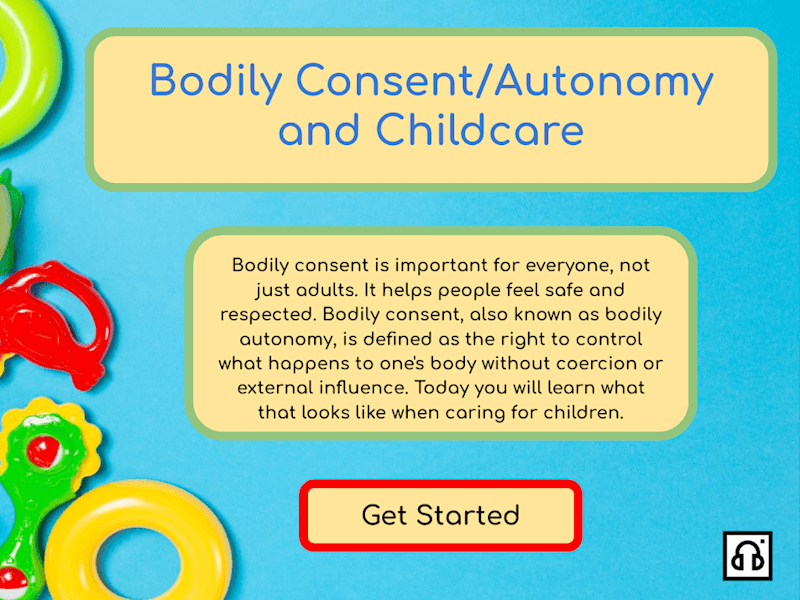 Bodily Consent/Autonomy and Childcare

Bodily consent is important for everyone, not just adults. It helps people feel safe and respected. Bodily consent, also known as bodily autonomy, is defined as the right to control what happens to one's body without coercion or external influence. Today you will learn what that looks like when caring for children.

Get Started